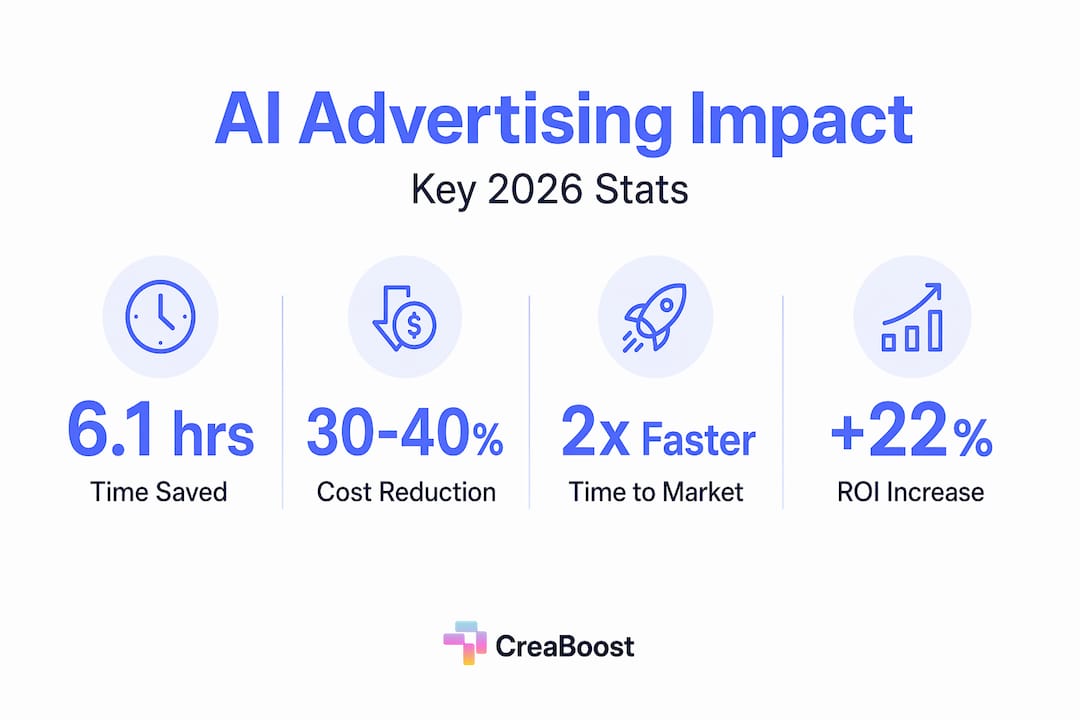 AI Advertising Impact
Key 2026 Stats

6.1 hrs
Time Saved

30-40%
Cost Reduction

2x Faster
Time to Market

+22%
ROI Increase

CreaBoost